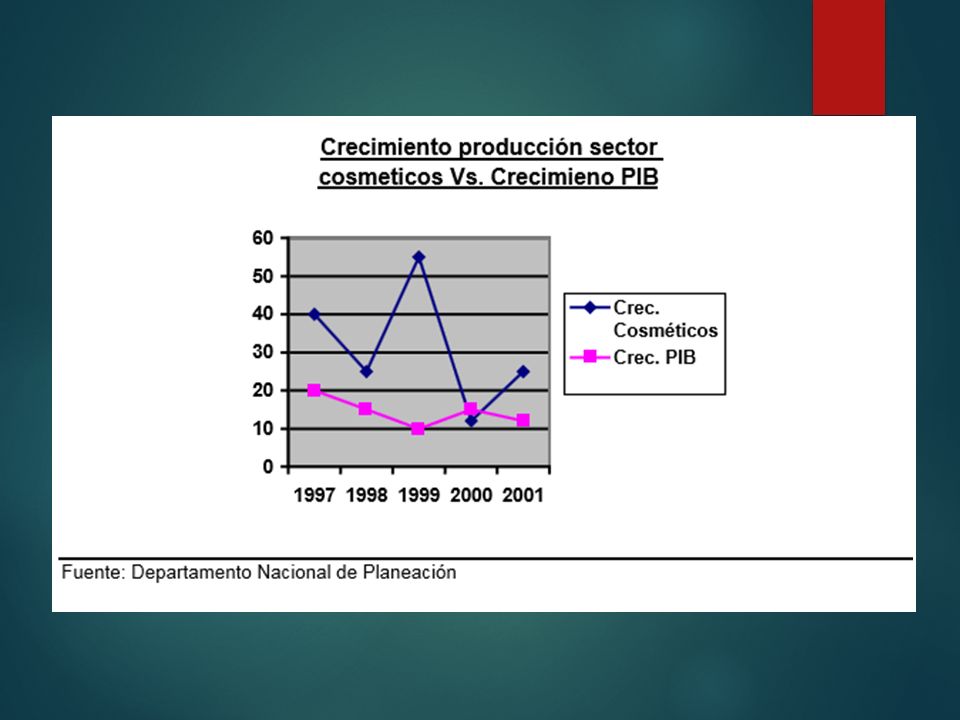 Crecimiento producción sector cosmeticos Vs. Crecimieno PIB

60
50
40
30
20
10
0

1997 1998 1999 2000 2001

Crec. Cosméticos
Crec. PIB

Fuente: Departamento Nacional de Planeación